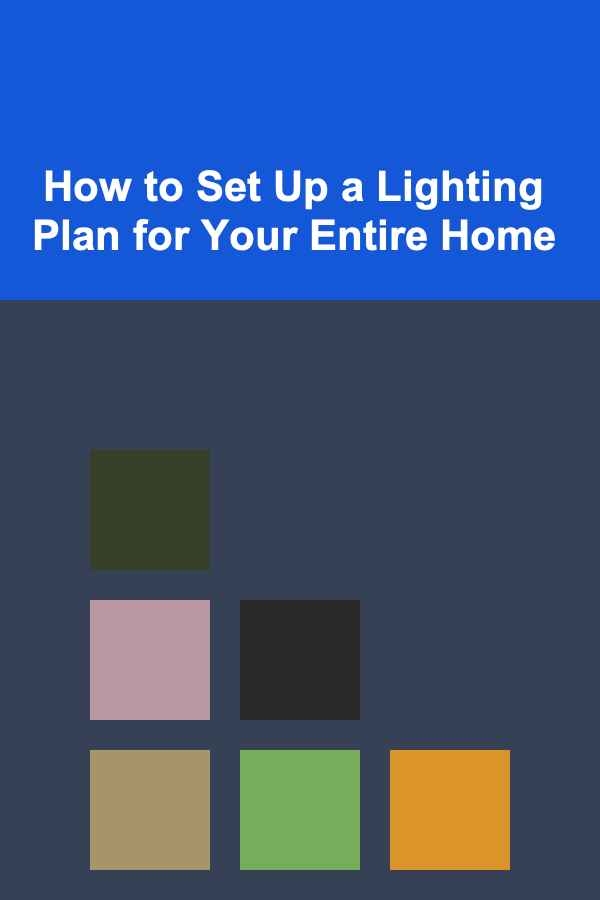 How to Set Up a Lighting Plan for Your Entire Home